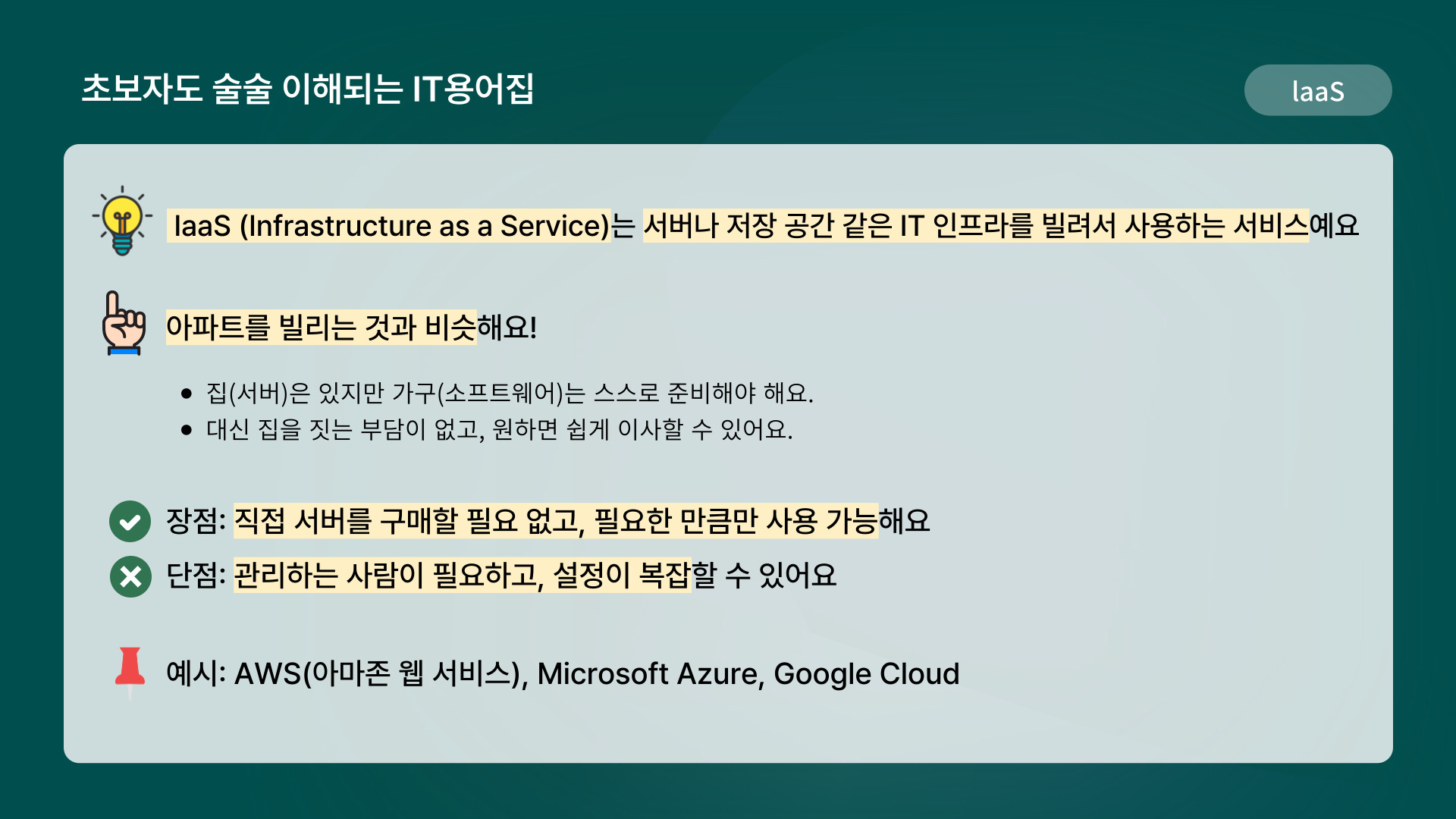 초보자도 술술 이해되는 IT용어집

IaaS

IaaS (Infrastructure as a Service)는 서버나 저장 공간 같은 IT 인프라를 빌려서 사용하는 서비스예요

아파트를 빌리는 것과 비슷해요!

- 집(서버)은 있지만 가구(소프트웨어)는 스스로 준비해야 해요.
- 대신 집을 짓는 부담이 없고, 원하면 쉽게 이사할 수 있어요.

장점: 직접 서버를 구매할 필요 없고, 필요한 만큼만 사용 가능해요

단점: 관리하는 사람이 필요하고, 설정이 복잡할 수 있어요

예시: AWS(아마존 웹 서비스), Microsoft Azure, Google Cloud